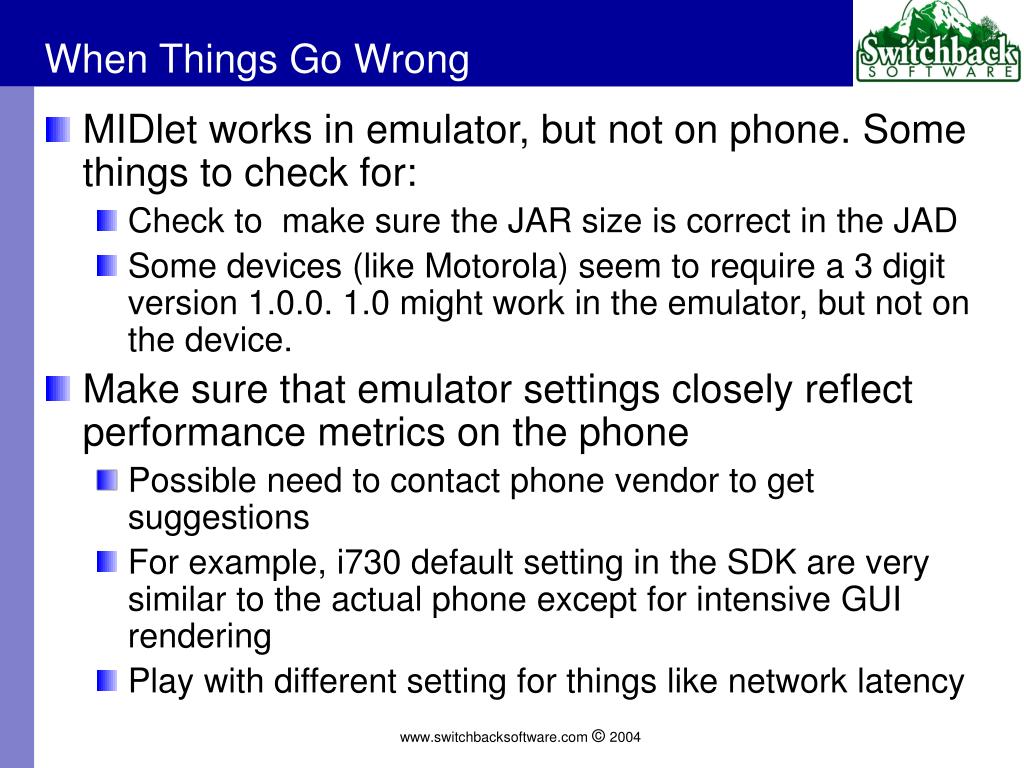 When Things Go Wrong

Switchback
SOFTWARE

MIDlet works in emulator, but not on phone. Some things to check for:

Check to  make sure the JAR size is correct in the JAD

Some devices (like Motorola) seem to require a 3 digit version 1.0.0. 1.0 might work in the emulator, but not on the device.

Make sure that emulator settings closely reflect performance metrics on the phone

Possible need to contact phone vendor to get suggestions

For example, i730 default setting in the SDK are very similar to the actual phone except for intensive GUI rendering

Play with different setting for things like network latency

www.switchbacksoftware.com © 2004